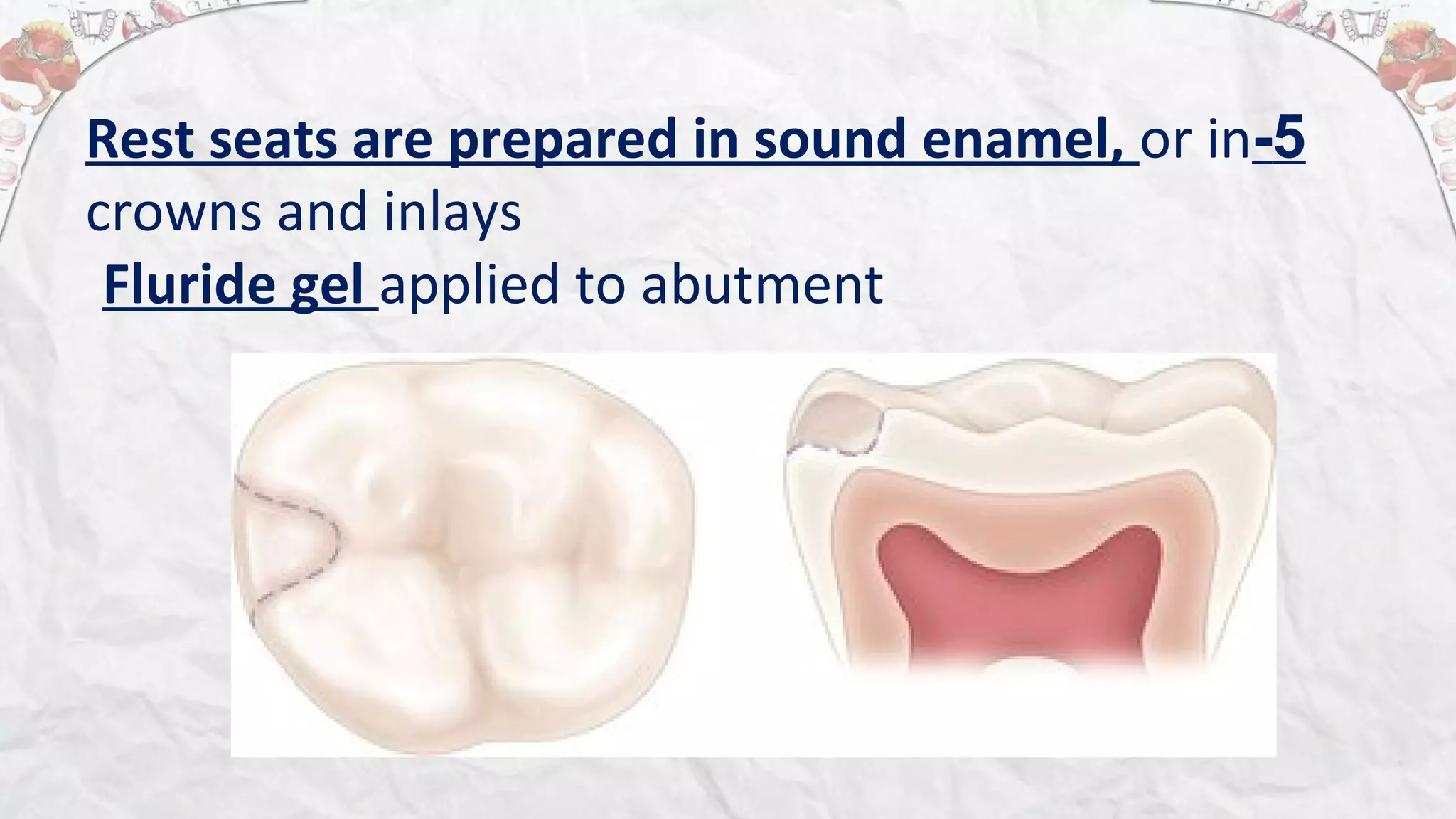 Rest seats are prepared in sound enamel, or in-5 crowns and inlays

Fluride gel applied to abutment